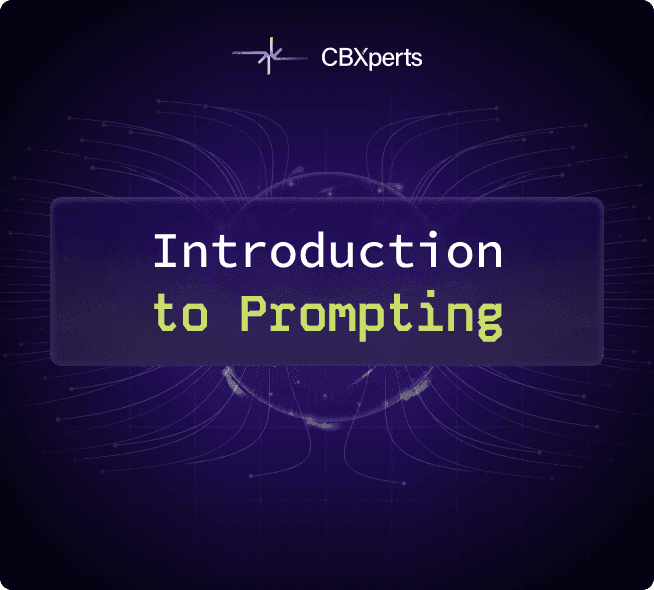 CBXperts

Introduction
to Prompting